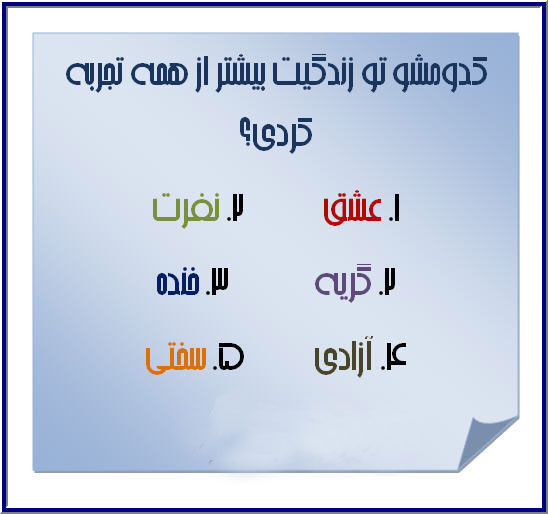 کدومشو تو زندگیت بیشتر از همه تجربه کردی؟

۱. عشق

۲. نفرت

۲. گریه

۳. خنده

۴. آزادی

۵. سختی